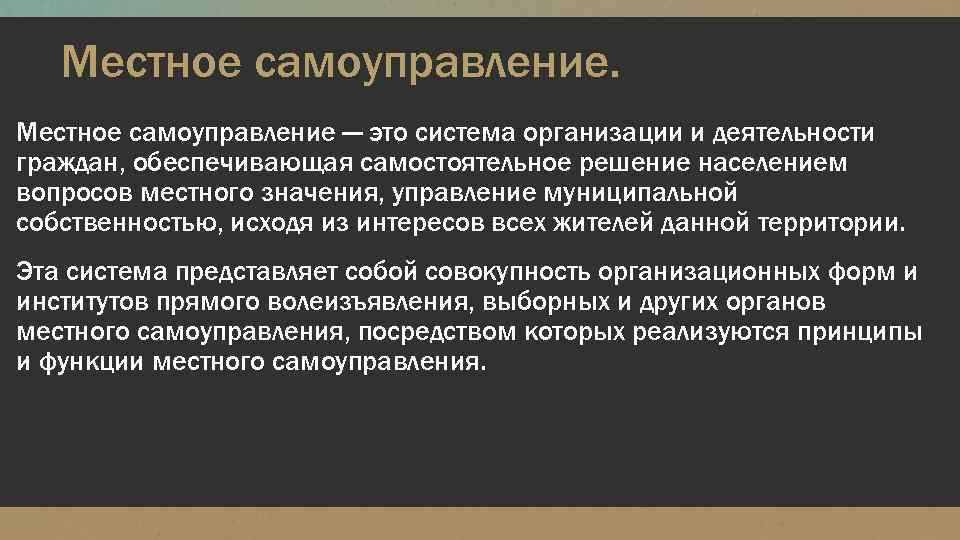 Местное самоуправление.

Местное самоуправление — это система организации и деятельности граждан, обеспечивающая самостоятельное решение населением вопросов местного значения, управление муниципальной собственностью, исходя из интересов всех жителей данной территории.

Эта система представляет собой совокупность организационных форм и институтов прямого волеизъявления, выборных и других органов местного самоуправления, посредством которых реализуются принципы и функции местного самоуправления.